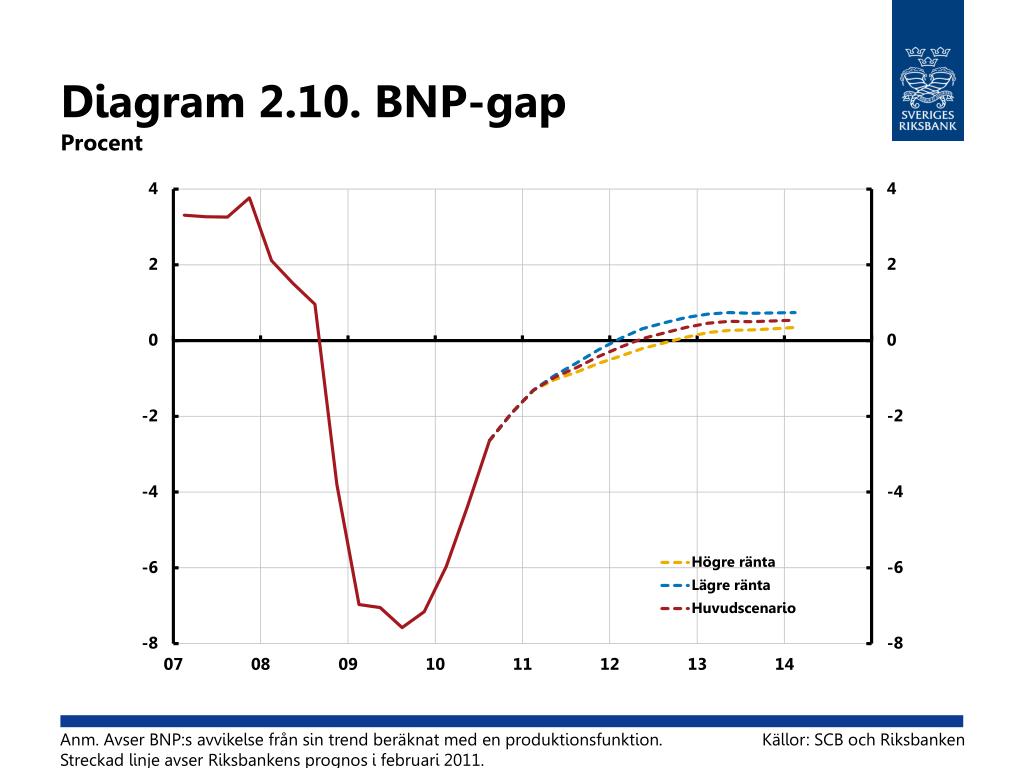 SVERIGES RIKSBANK

Diagram 2.10. BNP-gap
Procent

4
2
0
-2
-4
-6
-8

4
2
0
-2
-4
-6
-8

07 08 09 10 11 12 13 14

Högre ränta
Lägre ränta
Huvudscenario

Anm. Avser BNP:s avvikelse från sin trend beräknat med en produktionsfunktion. Streckad linje avser Riksbankens prognos i februari 2011.

Källor: SCB och Riksbanken